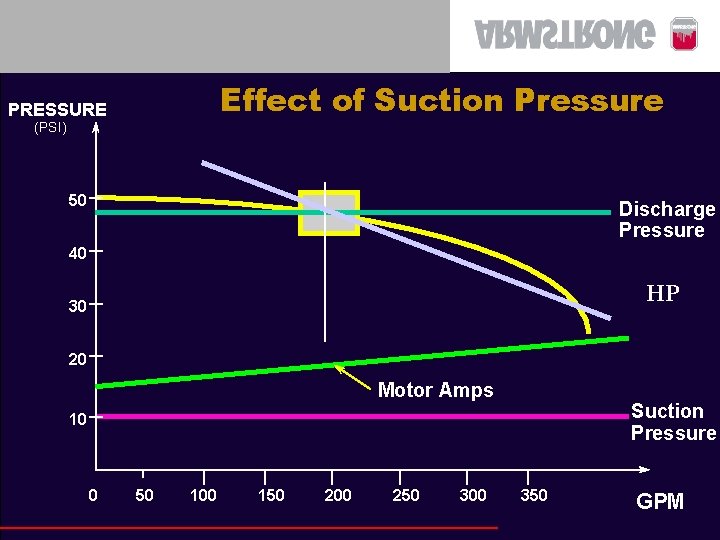 ARMSTRONG

Effect of Suction Pressure

PRESSURE
(PSI)

50
40
30
20
10

Discharge Pressure

HP

Motor Amps

Suction Pressure

0 50 100 150 200 250 300 350

GPM